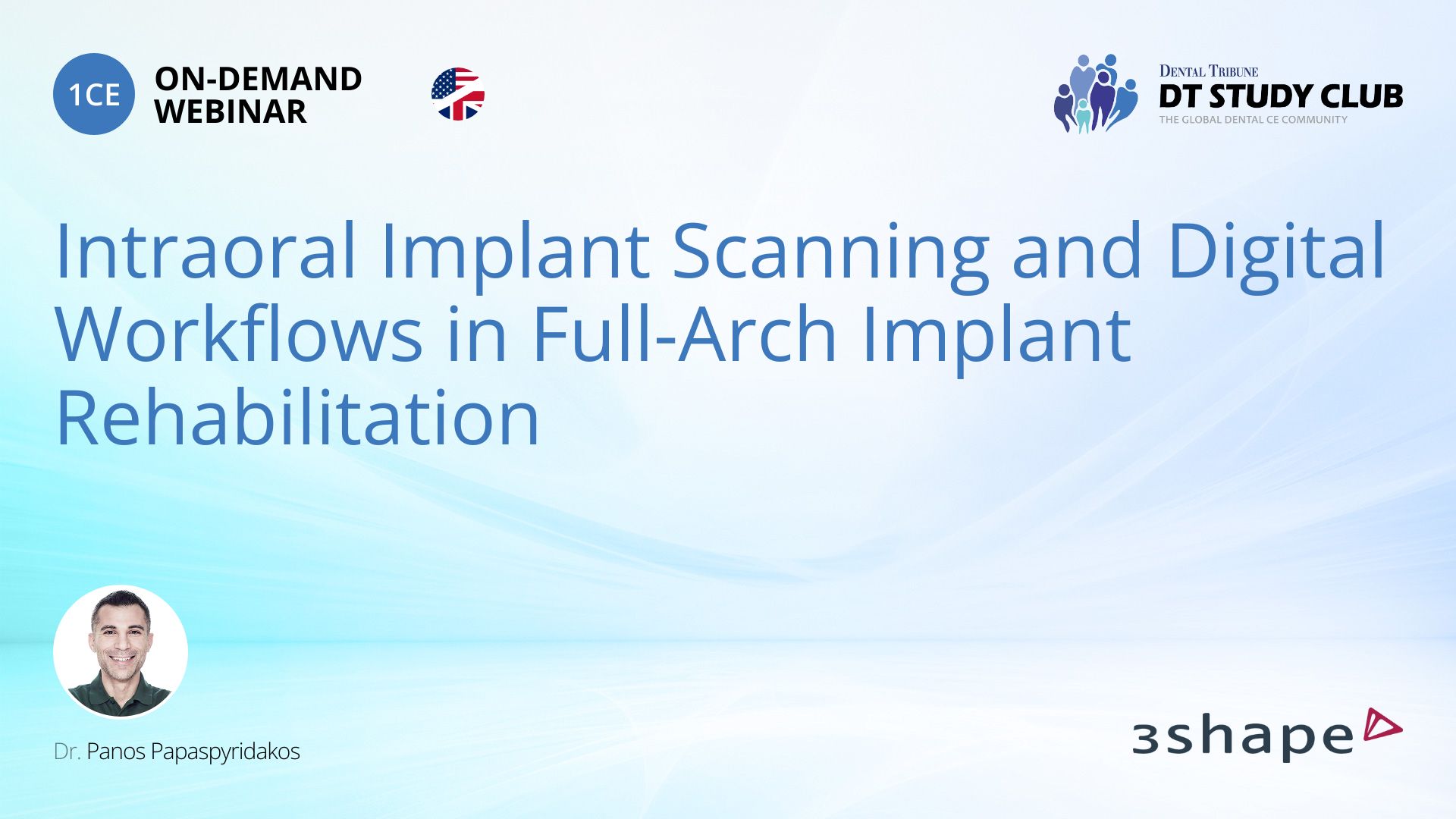 1CE ON-DEMAND WEBINAR

DENTAL TRIBUNE
DT STUDY CLUB
THE GLOBAL DENTAL CE COMMUNITY

Intraoral Implant Scanning and Digital Workflows in Full-Arch Implant Rehabilitation

Dr. Panos Papaspyridakos

3shape